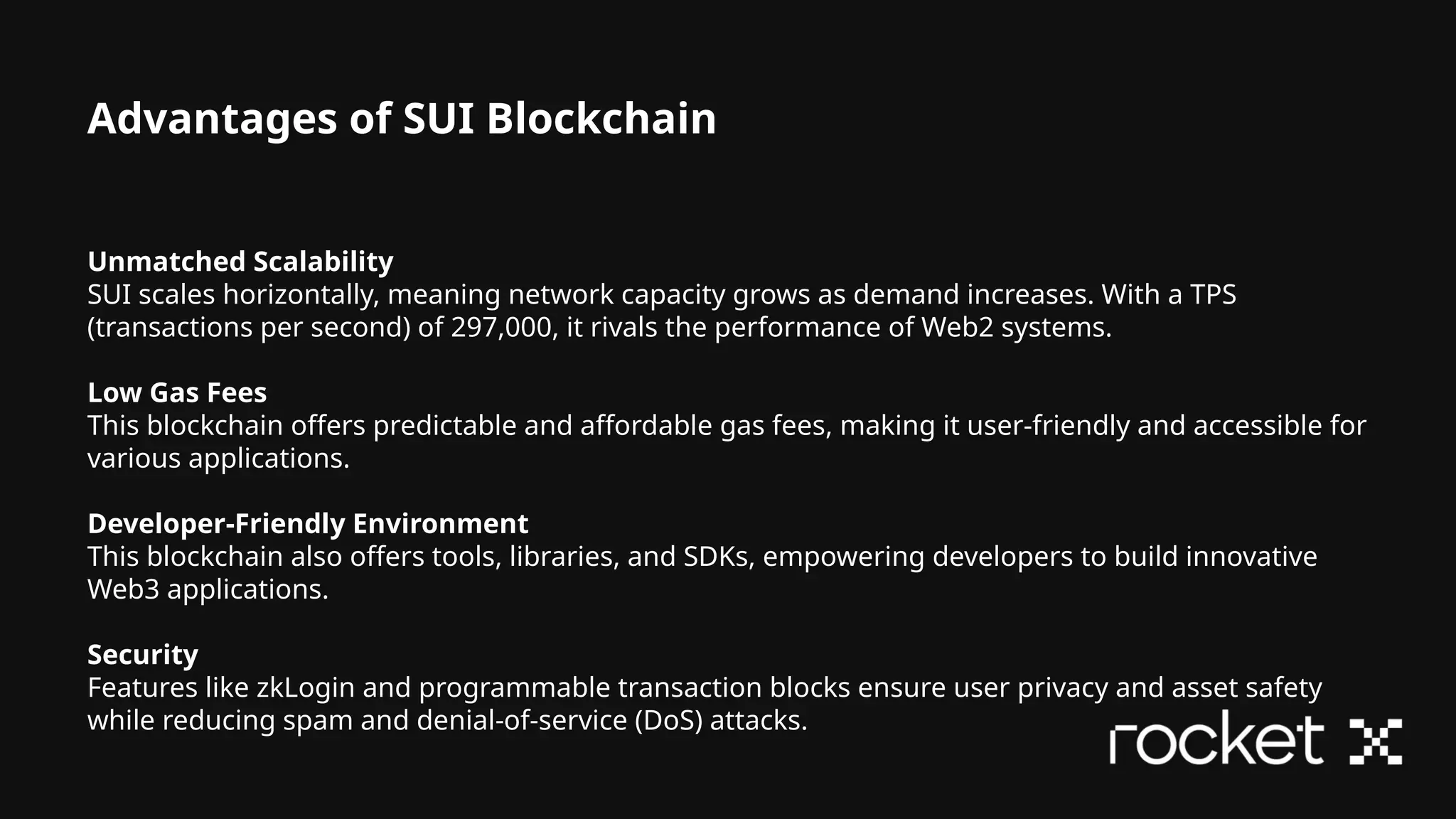 Advantages of SUI Blockchain

Unmatched Scalability
SUI scales horizontally, meaning network capacity grows as demand increases. With a TPS (transactions per second) of 297,000, it rivals the performance of Web2 systems.

Low Gas Fees
This blockchain offers predictable and affordable gas fees, making it user-friendly and accessible for various applications.

Developer-Friendly Environment
This blockchain also offers tools, libraries, and SDKs, empowering developers to build innovative Web3 applications.

Security
Features like zkLogin and programmable transaction blocks ensure user privacy and asset safety while reducing spam and denial-of-service (DoS) attacks.

rocket X